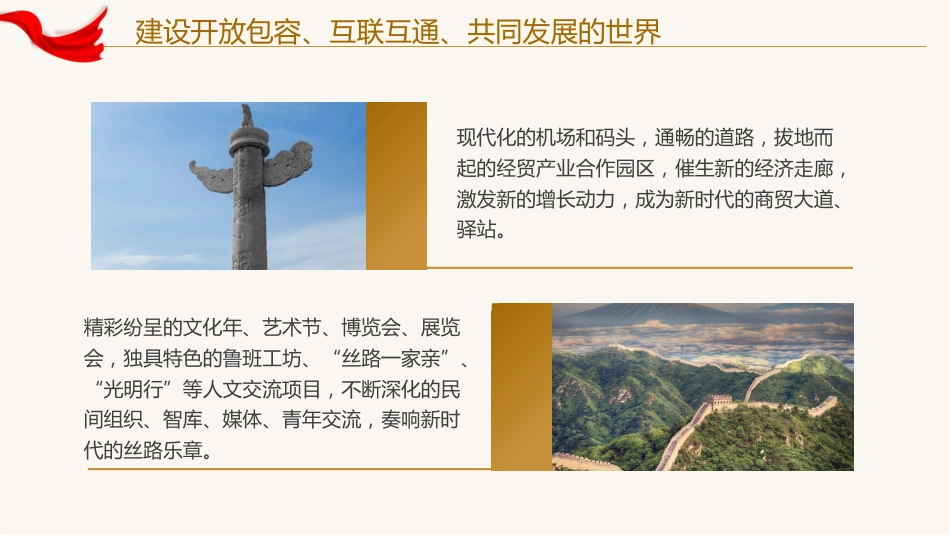 建设开放包容、互联互通、共同发展的世界

现代化的机场和码头，通畅的道路，拔地而起的经贸产业合作园区，催生新的经济走廊，激发新的增长动力，成为新时代的商贸大道、驿站。

精彩纷呈的文化年、艺术节、博览会、展览会，独具特色的鲁班工坊、“丝路一家亲”、“光明行”等人文交流项目，不断深化的民间组织、智库、媒体、青年交流，奏响新时代的丝路乐章。